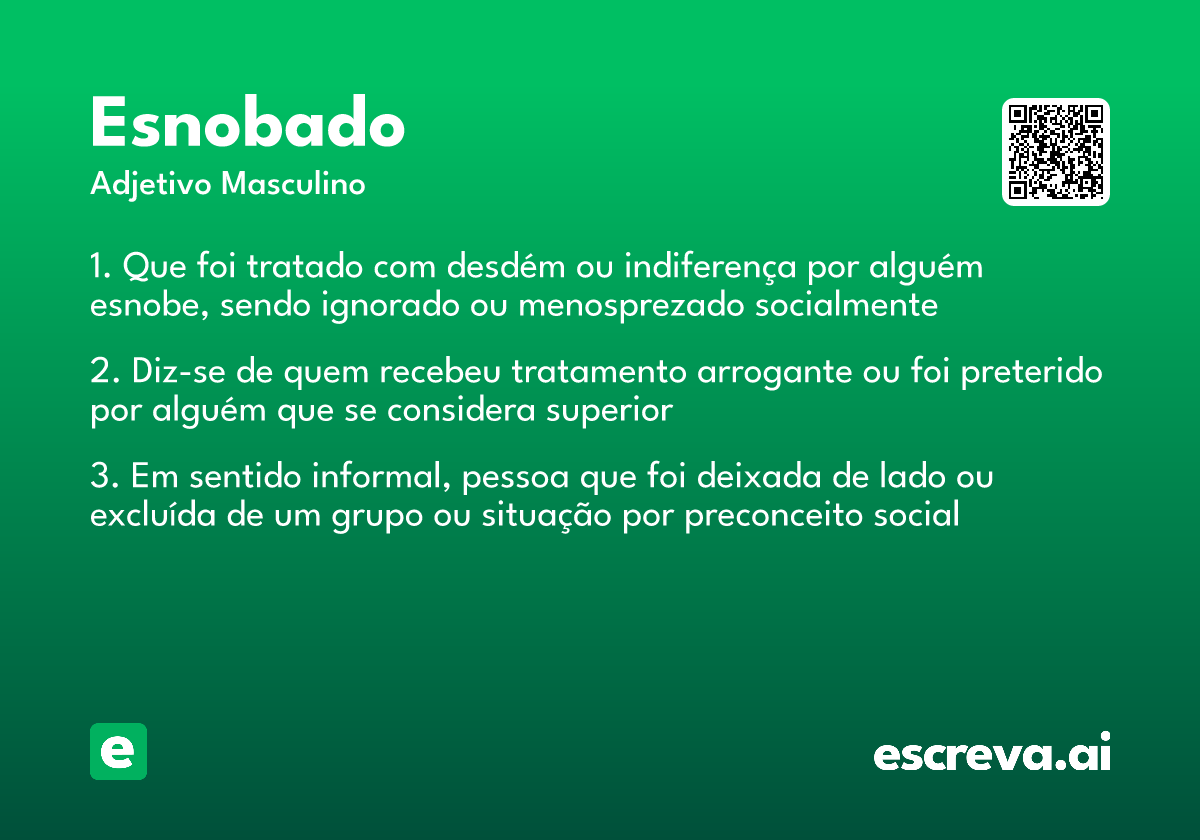 Esnobado
Adjetivo Masculino

1. Que foi tratado com desdém ou indiferença por alguém esnobe, sendo ignorado ou menosprezado socialmente

2. Diz-se de quem recebeu tratamento arrogante ou foi preterido por alguém que se considera superior

3. Em sentido informal, pessoa que foi deixada de lado ou excluída de um grupo ou situação por preconceito social

e

escreva.ai